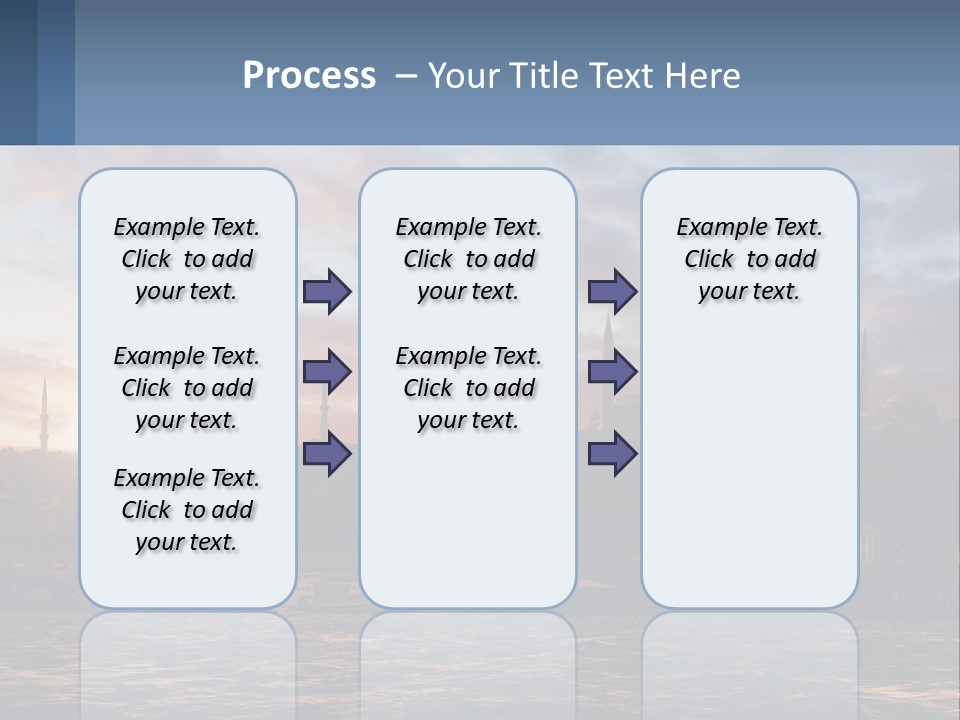 Process – Your Title Text Here

Example Text. Click to add your text.

Example Text. Click to add your text.

Example Text. Click to add your text.

Example Text. Click to add your text.

Example Text. Click to add your text.

Example Text. Click to add your text.